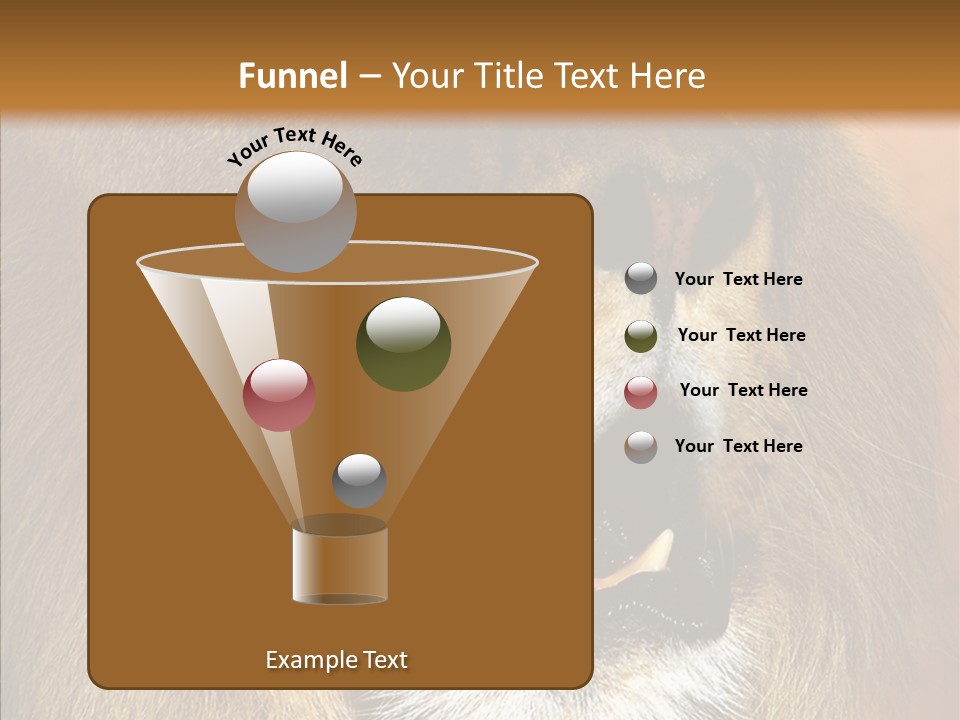 Funnel – Your Title Text Here

Your Text Here

Your Text Here

Your Text Here

Your Text Here

Your Text Here

Example Text